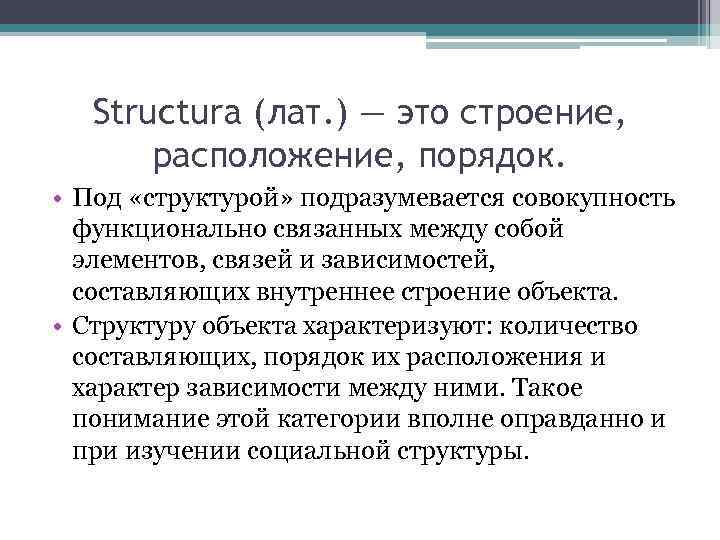 Structura (лат.) — это строение, расположение, порядок.

• Под «структурой» подразумевается совокупность функционально связанных между собой элементов, связей и зависимостей, составляющих внутреннее строение объекта.
• Структуру объекта характеризуют: количество составляющих, порядок их расположения и характер зависимости между ними. Такое понимание этой категории вполне оправданно и при изучении социальной структуры.